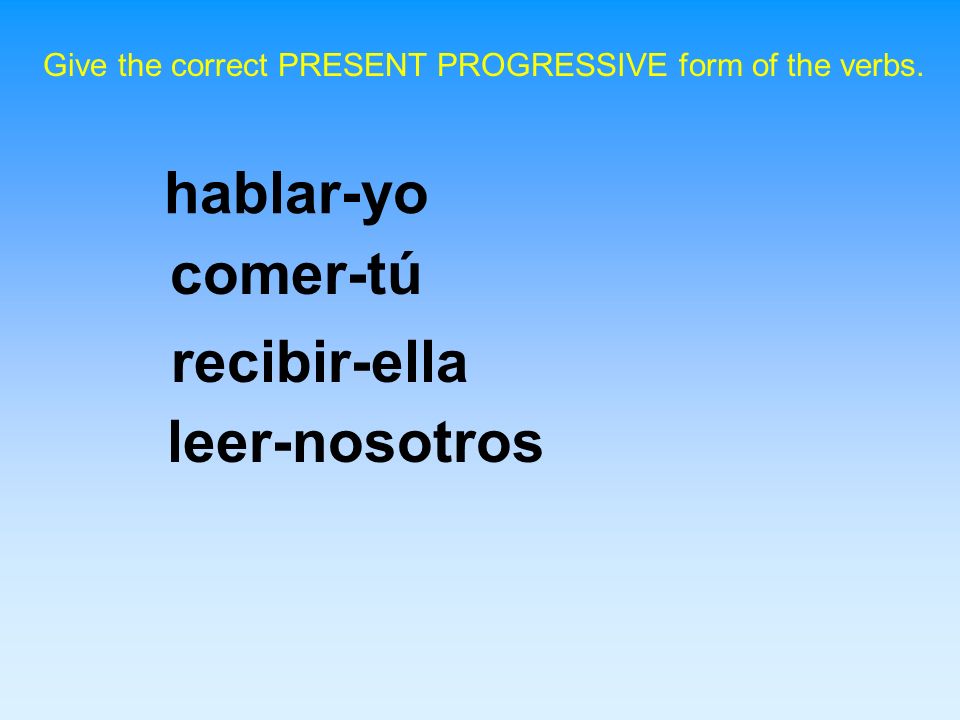 Give the correct PRESENT PROGRESSIVE form of the verbs.

hablar-yo
comer-tú
recibir-ella
leer-nosotros